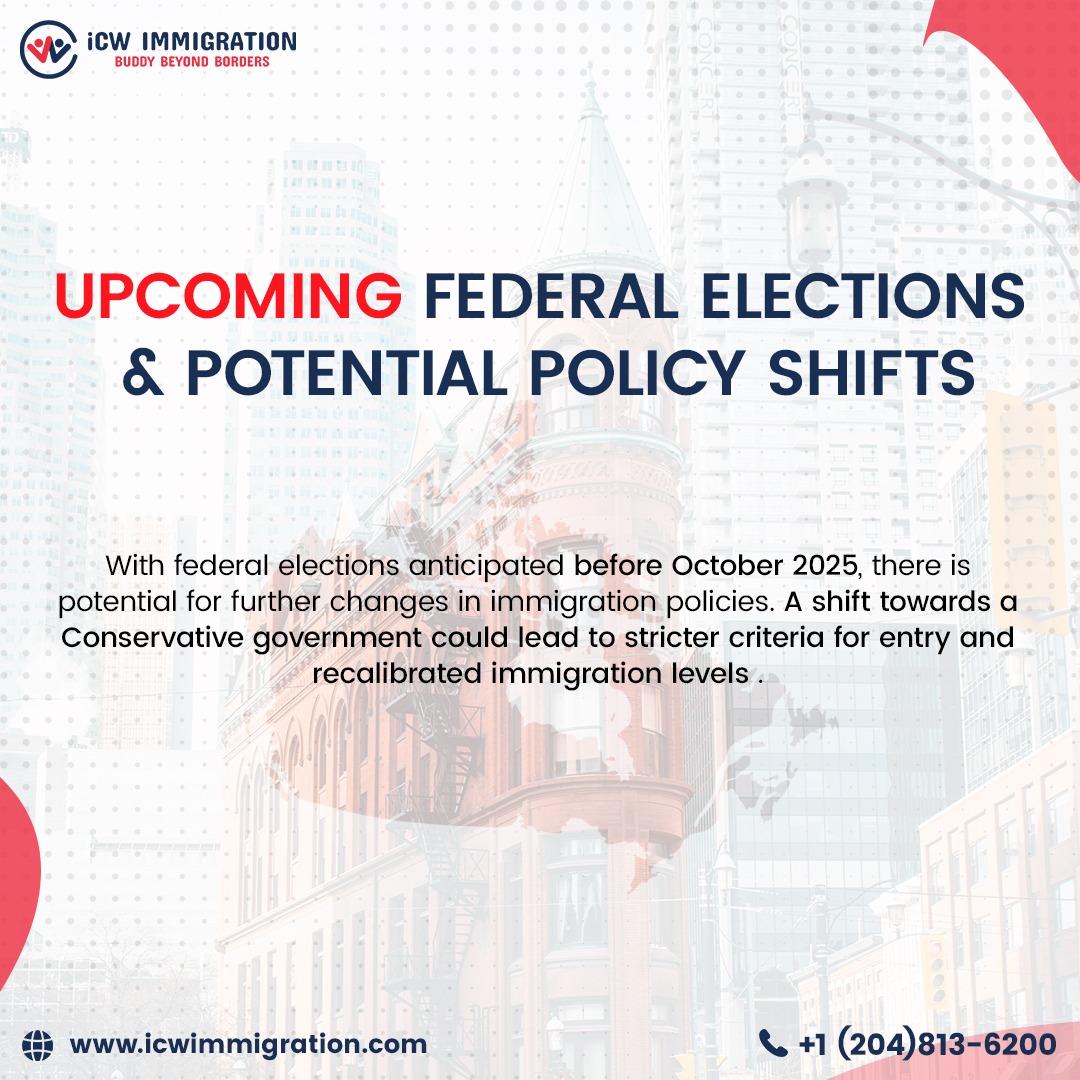 iCW IMMIGRATION
BUDDY BEYOND BORDERS

UPCOMING FEDERAL ELECTIONS & POTENTIAL POLICY SHIFTS

With federal elections anticipated before October 2025, there is potential for further changes in immigration policies. A shift towards a Conservative government could lead to stricter criteria for entry and recalibrated immigration levels .

www.icwimmigration.com

+1 (204)813-6200